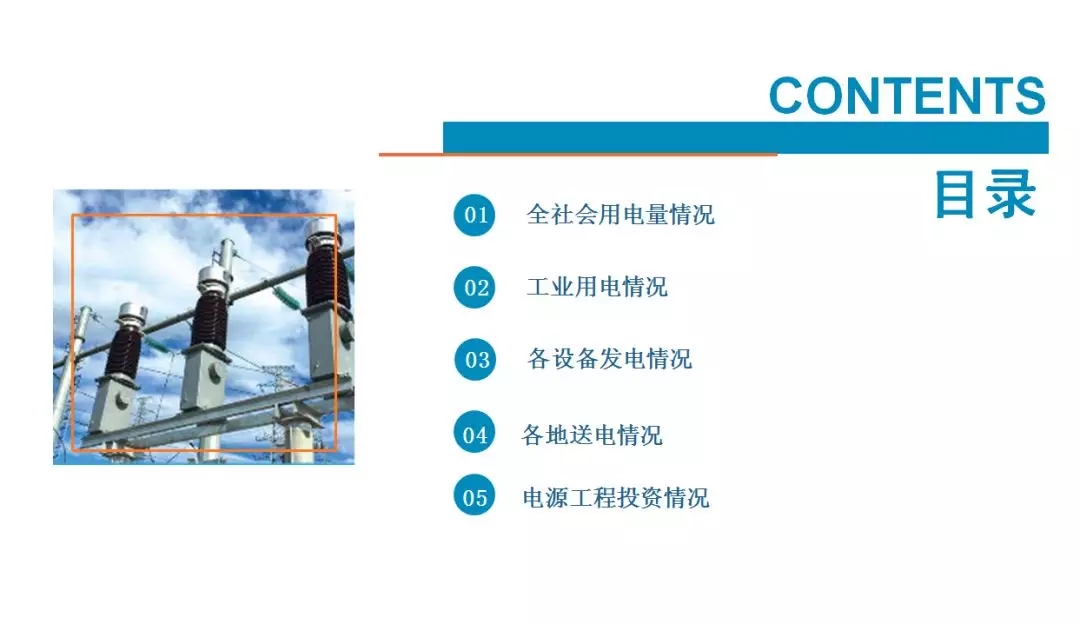 CONTENTS

目录

01 全社会用电量情况

02 工业用电情况

03 各设备发电情况

04 各地送电情况

05 电源工程投资情况